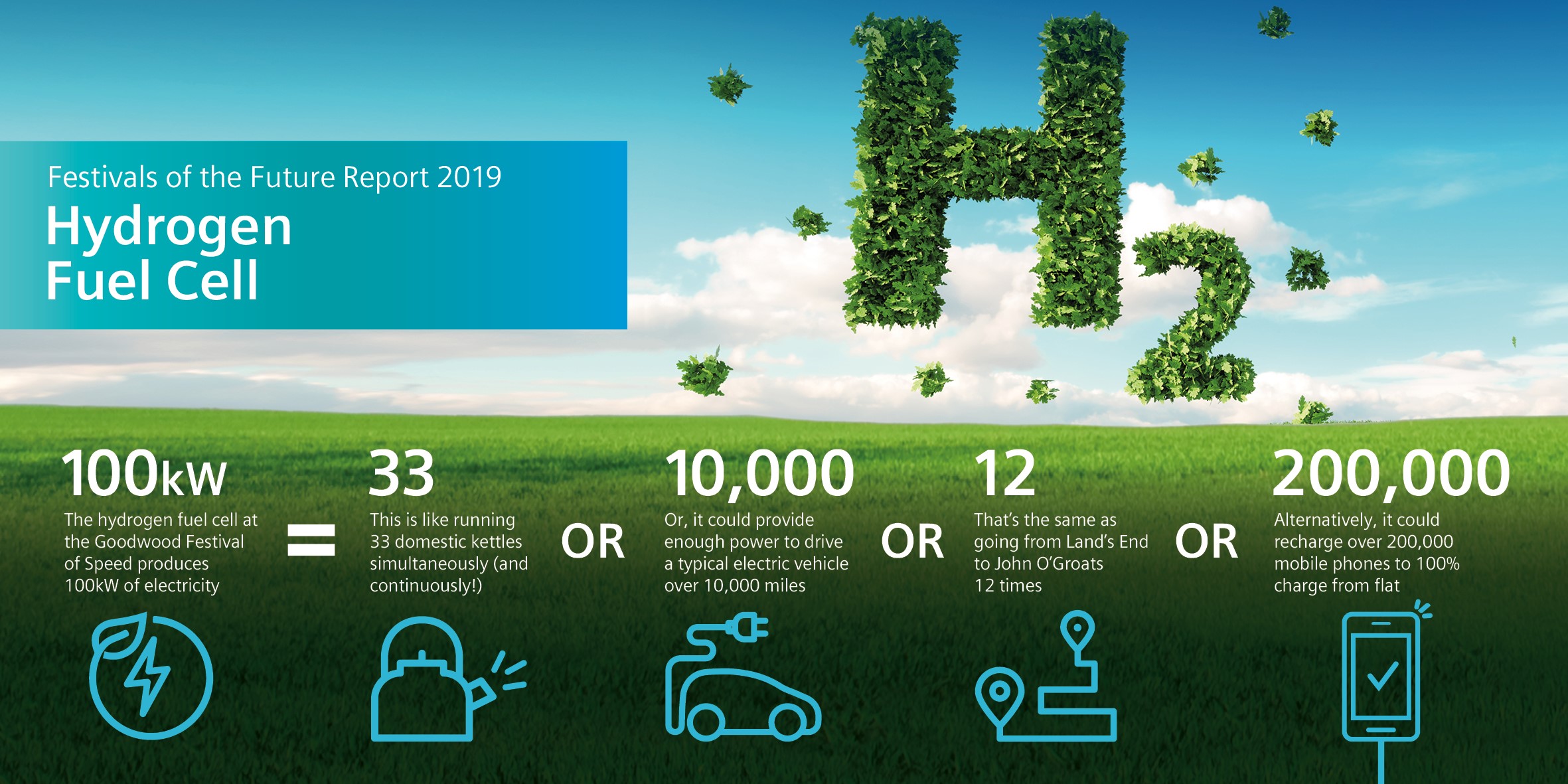 Festivals of the Future Report 2019

Hydrogen Fuel Cell

$H_2$

100kW

The hydrogen fuel cell at the Goodwood Festival of Speed produces 100kW of electricity

=

33

This is like running 33 domestic kettles simultaneously (and continuously!)

OR

10,000

Or, it could provide enough power to drive a typical electric vehicle over 10,000 miles

OR

12

That's the same as going from Land's End to John O'Groats 12 times

OR

200,000

Alternatively, it could recharge over 200,000 mobile phones to 100% charge from flat